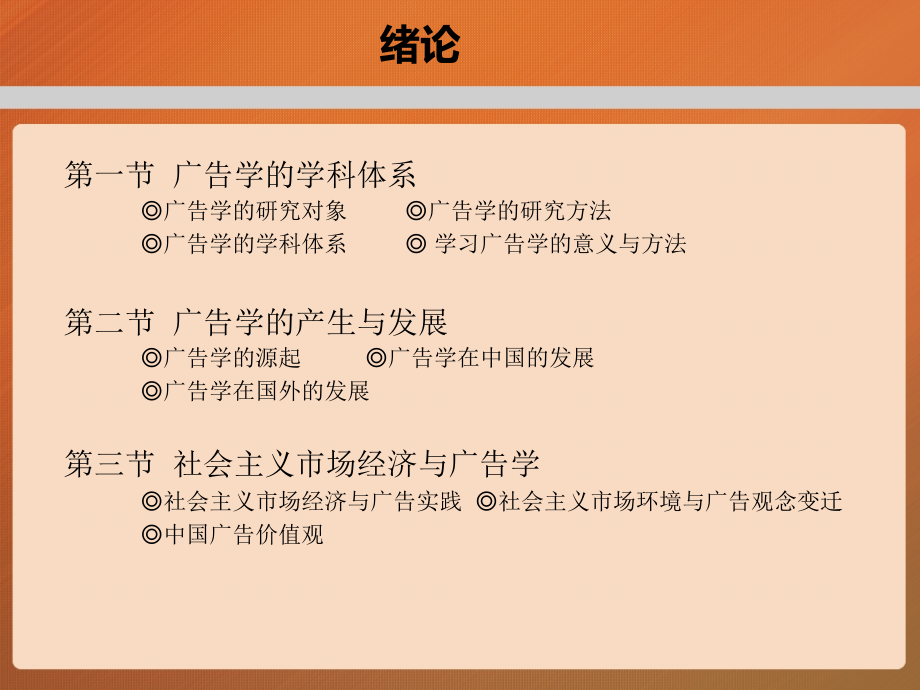 绪论

第一节 广告学的学科体系
◎广告学的研究对象 ◎广告学的研究方法
◎广告学的学科体系 ◎ 学习广告学的意义与方法

第二节 广告学的产生与发展
◎广告学的源起 ◎广告学在中国的发展
◎广告学在国外的发展

第三节 社会主义市场经济与广告学
◎社会主义市场经济与广告实践 ◎社会主义市场环境与广告观念变迁
◎中国广告价值观